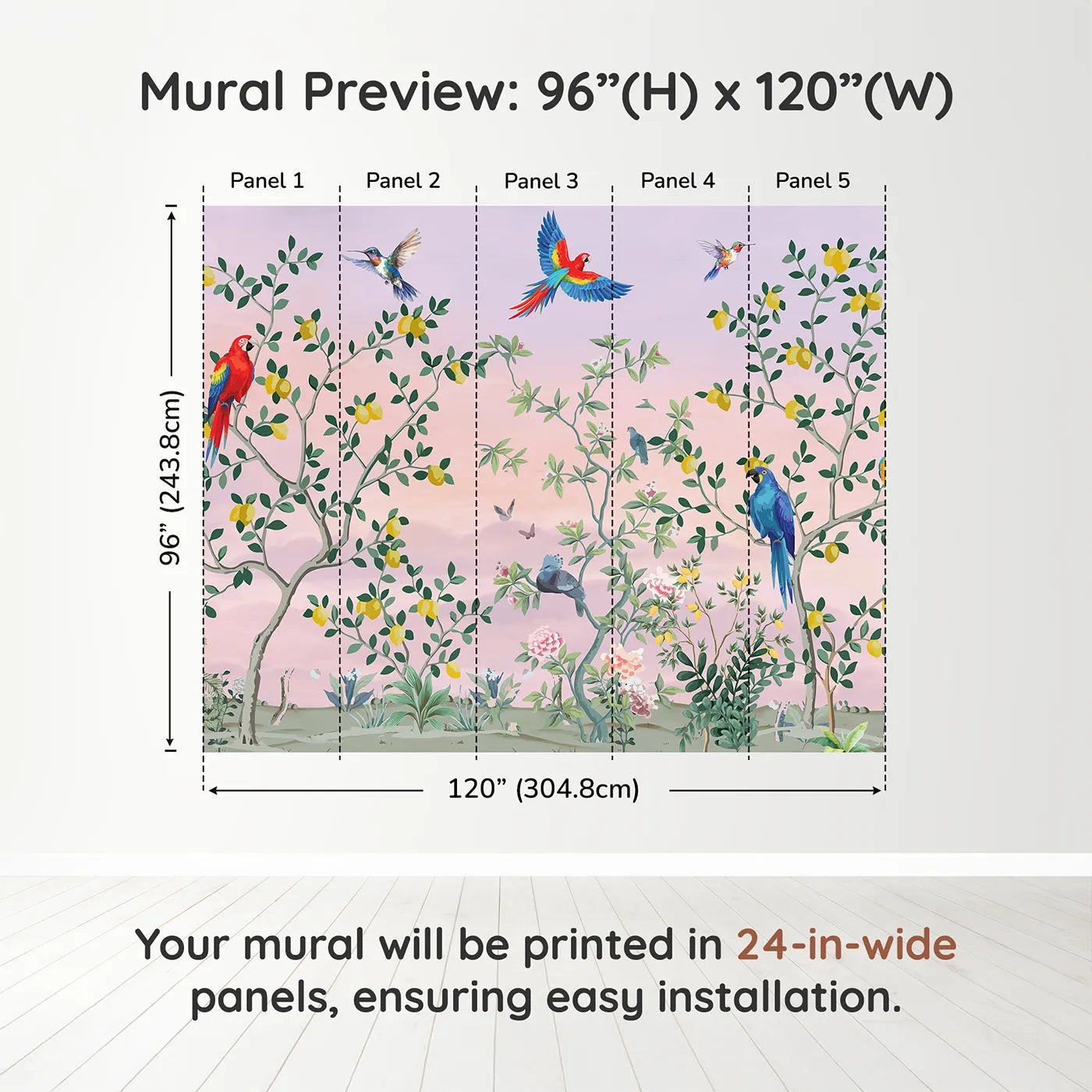 Mural Preview: 96”(H) x 120”(W)

Panel 1
Panel 2
Panel 3
Panel 4
Panel 5

96” (243.8cm)

120” (304.8cm)

Your mural will be printed in 24-in-wide panels, ensuring easy installation.